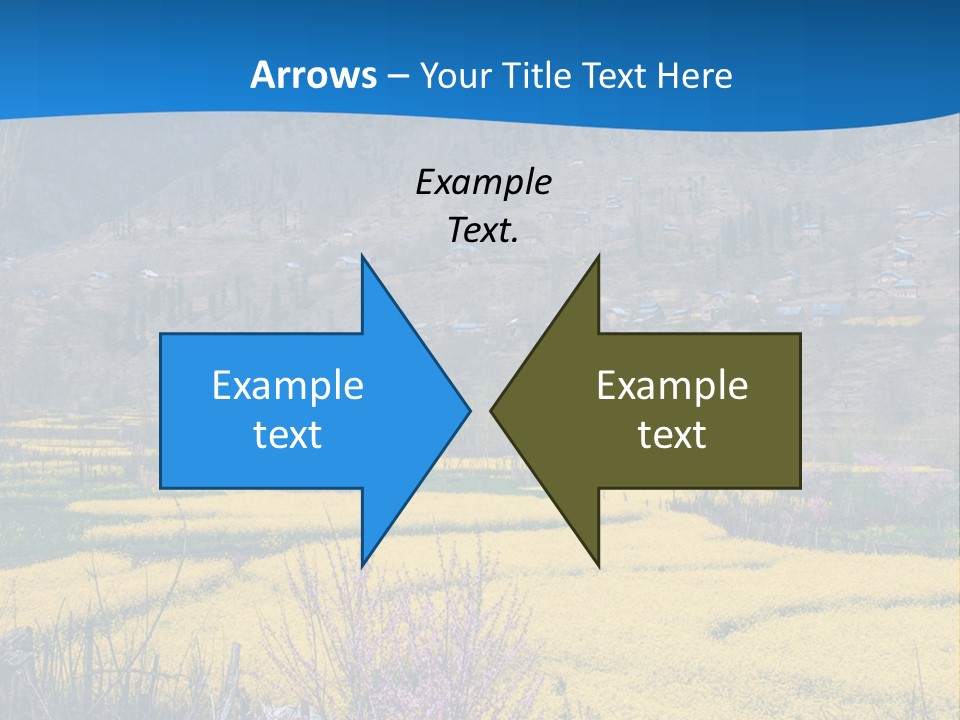 Arrows – Your Title Text Here

Example Text.

Example text

Example text